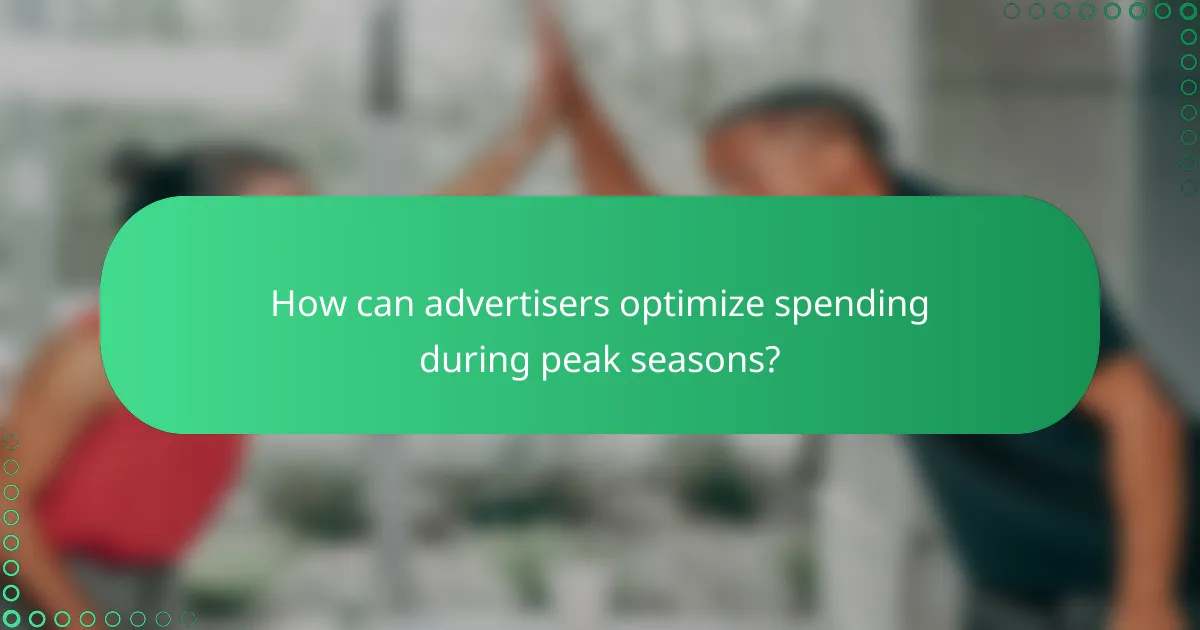 How can advertisers optimize spending during peak seasons?